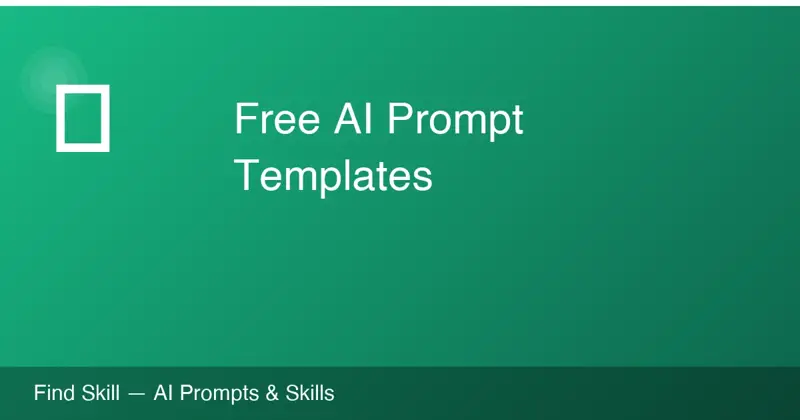 Free AI Prompt Templates

Find Skill — AI Prompts & Skills